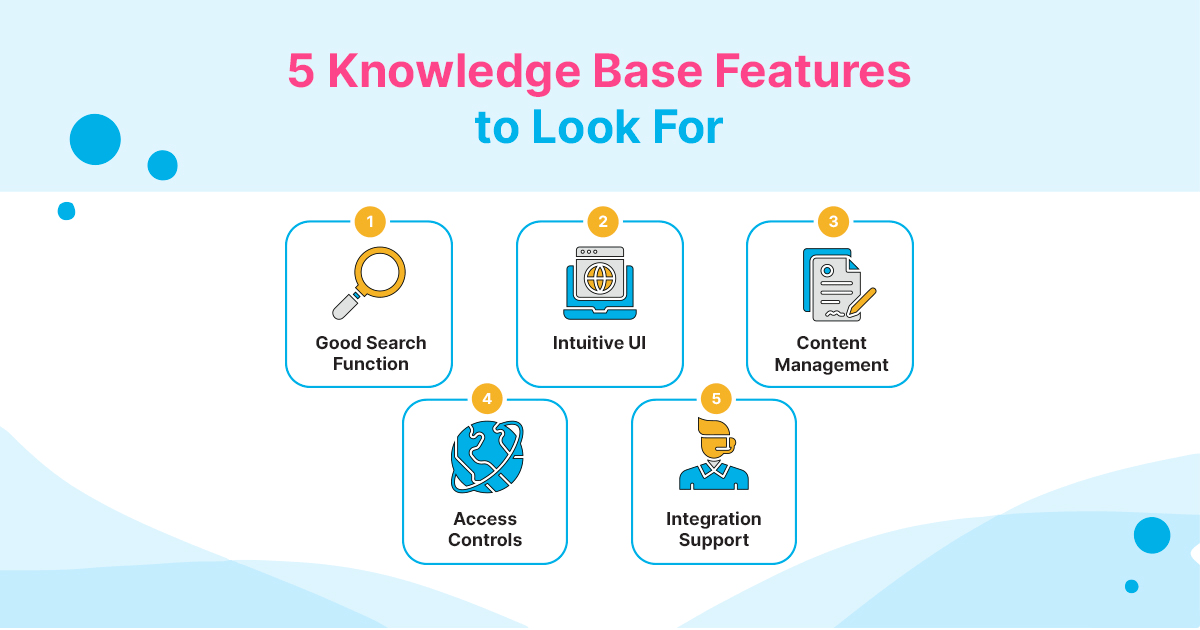 5 Knowledge Base Features to Look For

1
Good Search Function

2
Intuitive UI

3
Content Management

4
Access Controls

5
Integration Support